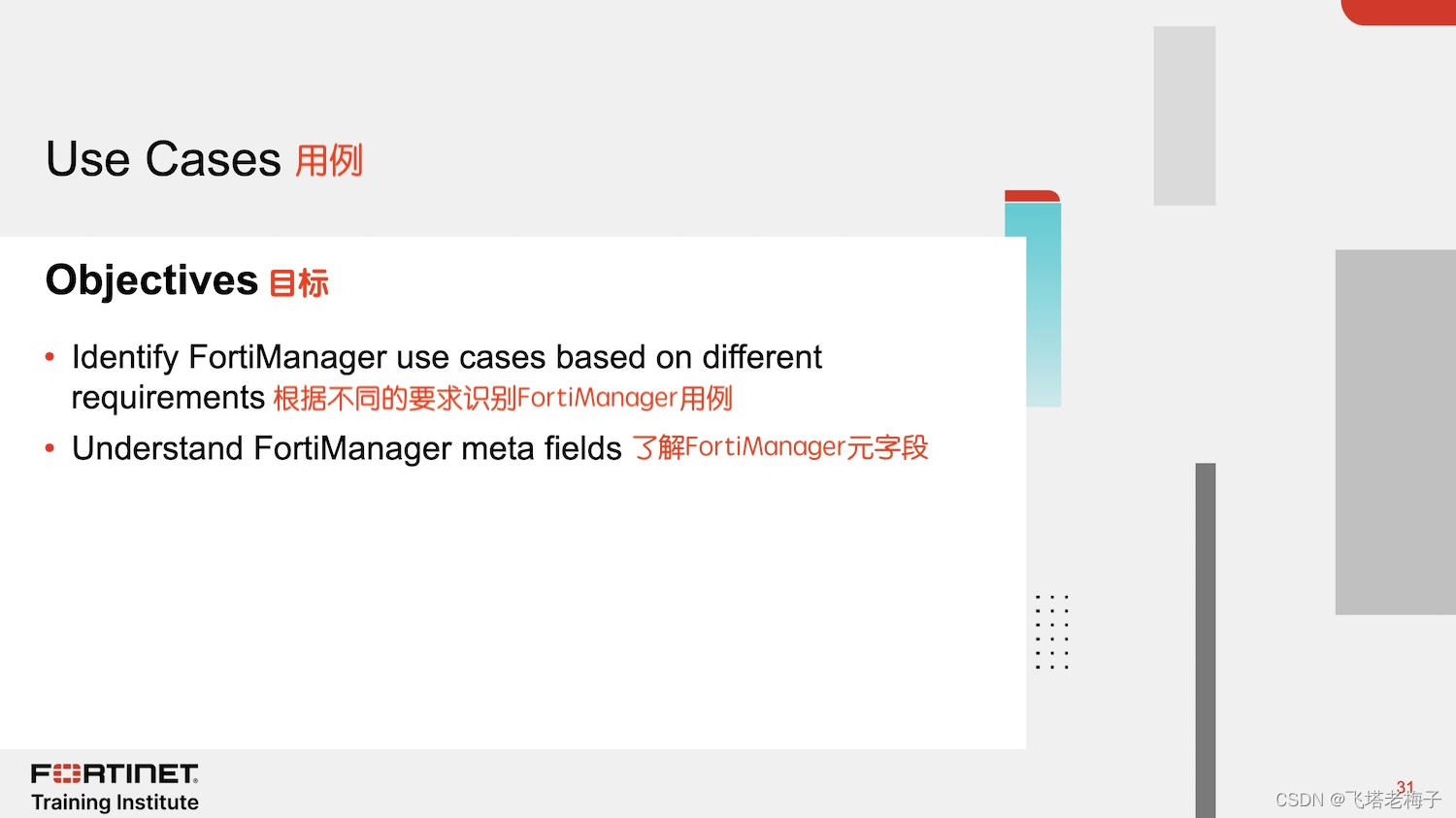 Use Cases 用例

Objectives 目标

• Identify FortiManager use cases based on different requirements 根据不同的要求识别FortiManager用例
• Understand FortiManager meta fields 了解FortiManager元字段

FORTINET
Training Institute

31

CSDN @飞塔老梅子